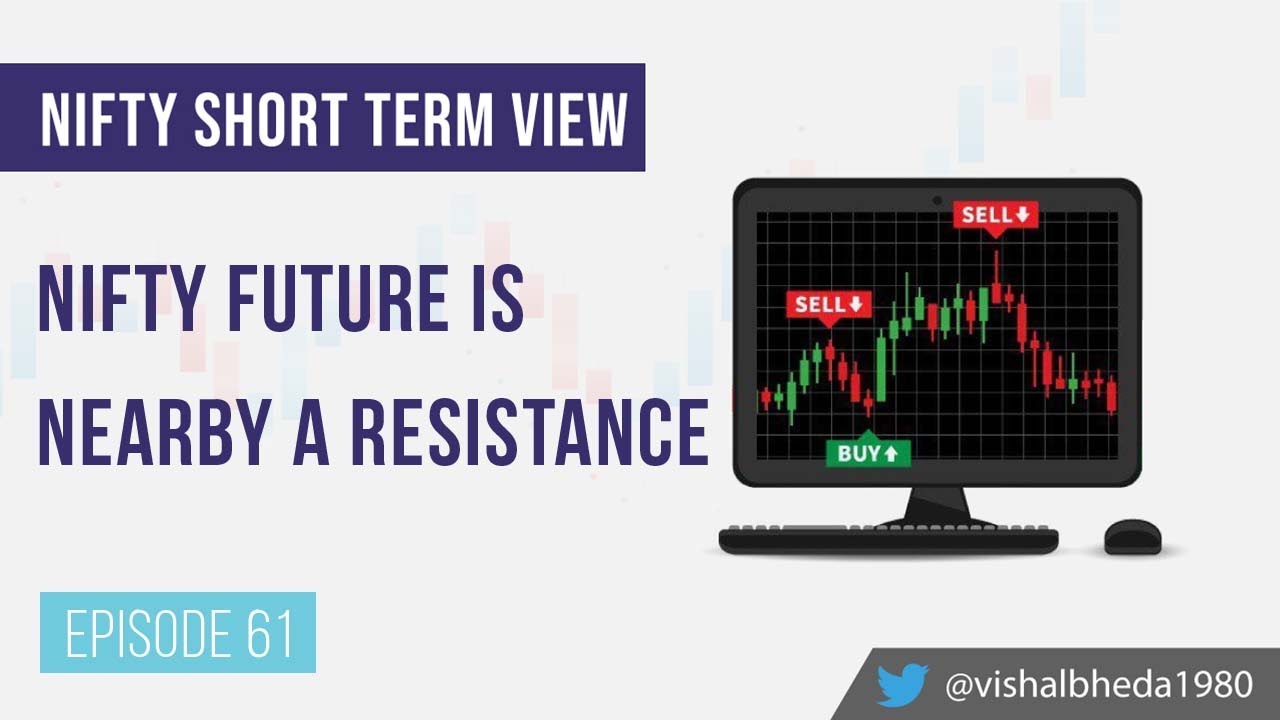 NIFTY SHORT TERM VIEW

NIFTY FUTURE IS NEARBY A RESISTANCE

SELL

SELL

BUY

EPISODE 61

@vishalbheda1980